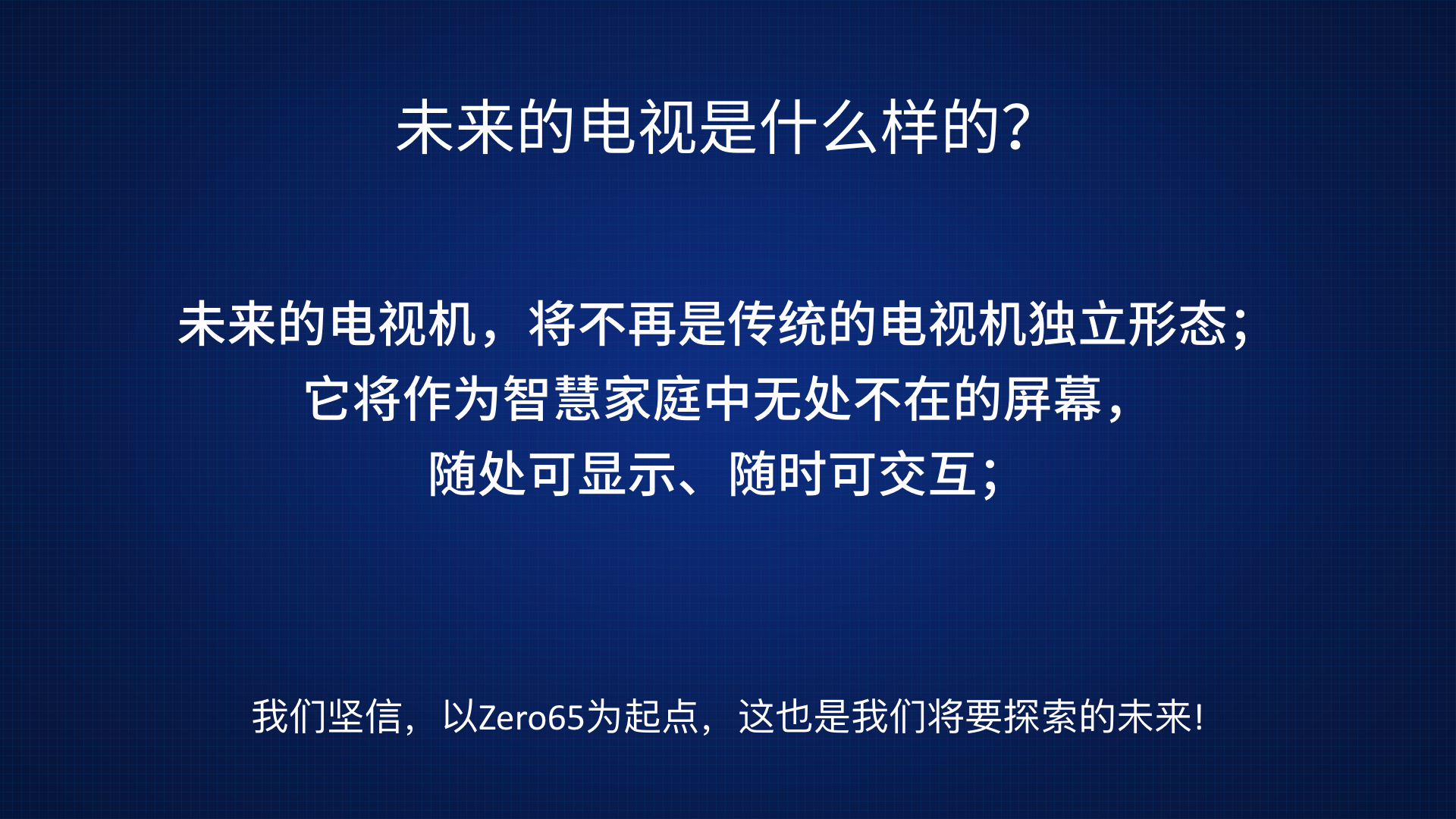 未来的电视是什么样的?

未来的电视机，将不再是传统的电视机独立形态；
它将作为智慧家庭中无处不在的屏幕，
随处可显示、随时可交互；

我们坚信，以Zero65为起点，这也是我们将要探索的未来!